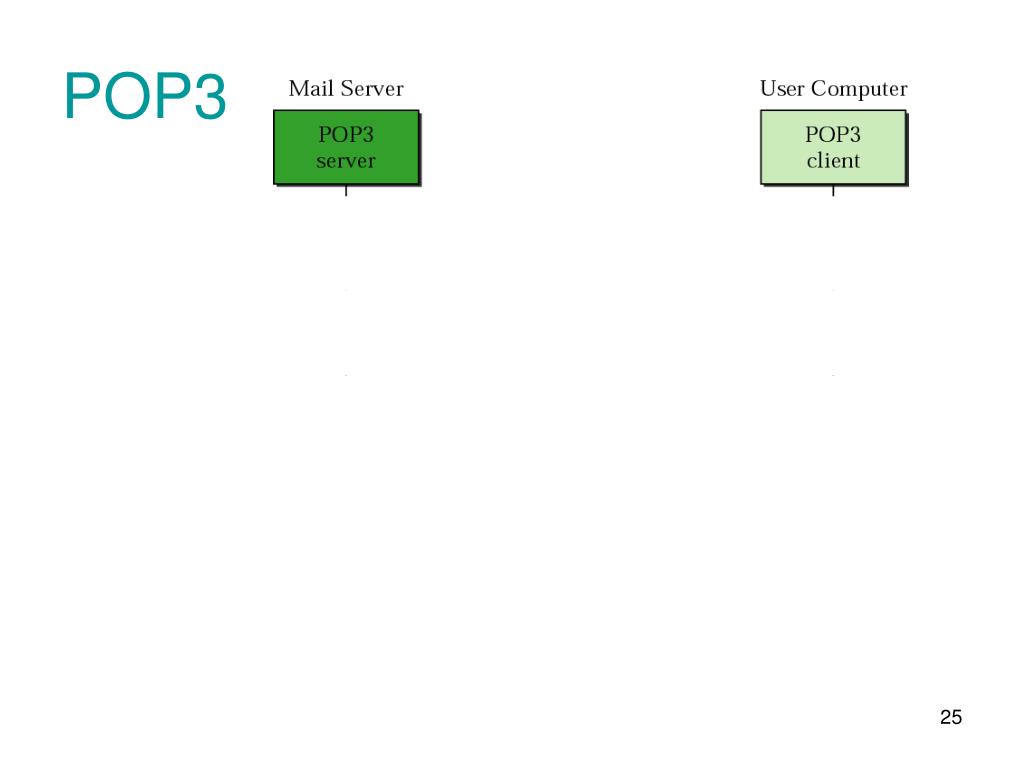 POP3

Mail Server

POP3 server

User Computer

POP3 client

25